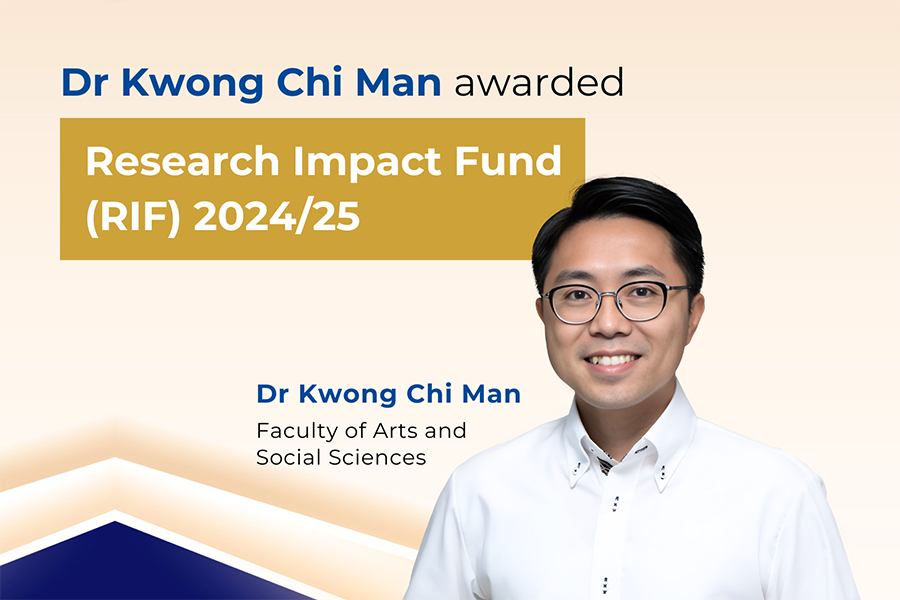 Dr Kwong Chi Man awarded

Research Impact Fund (RIF) 2024/25

Dr Kwong Chi Man

Faculty of Arts and Social Sciences